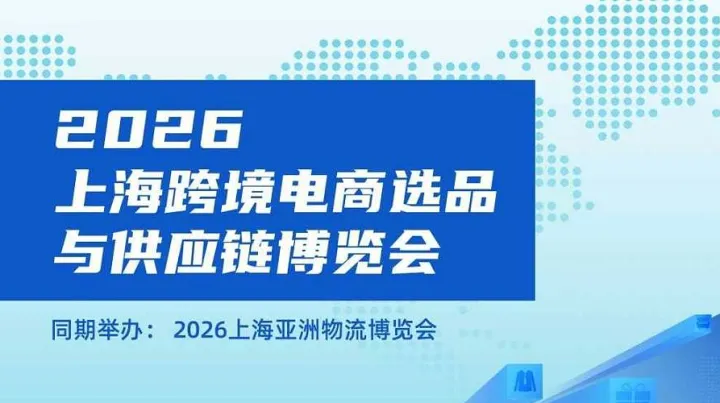 2026
上海跨境电商选品
与供应链博览会

同期举办： 2026上海亚洲物流博览会